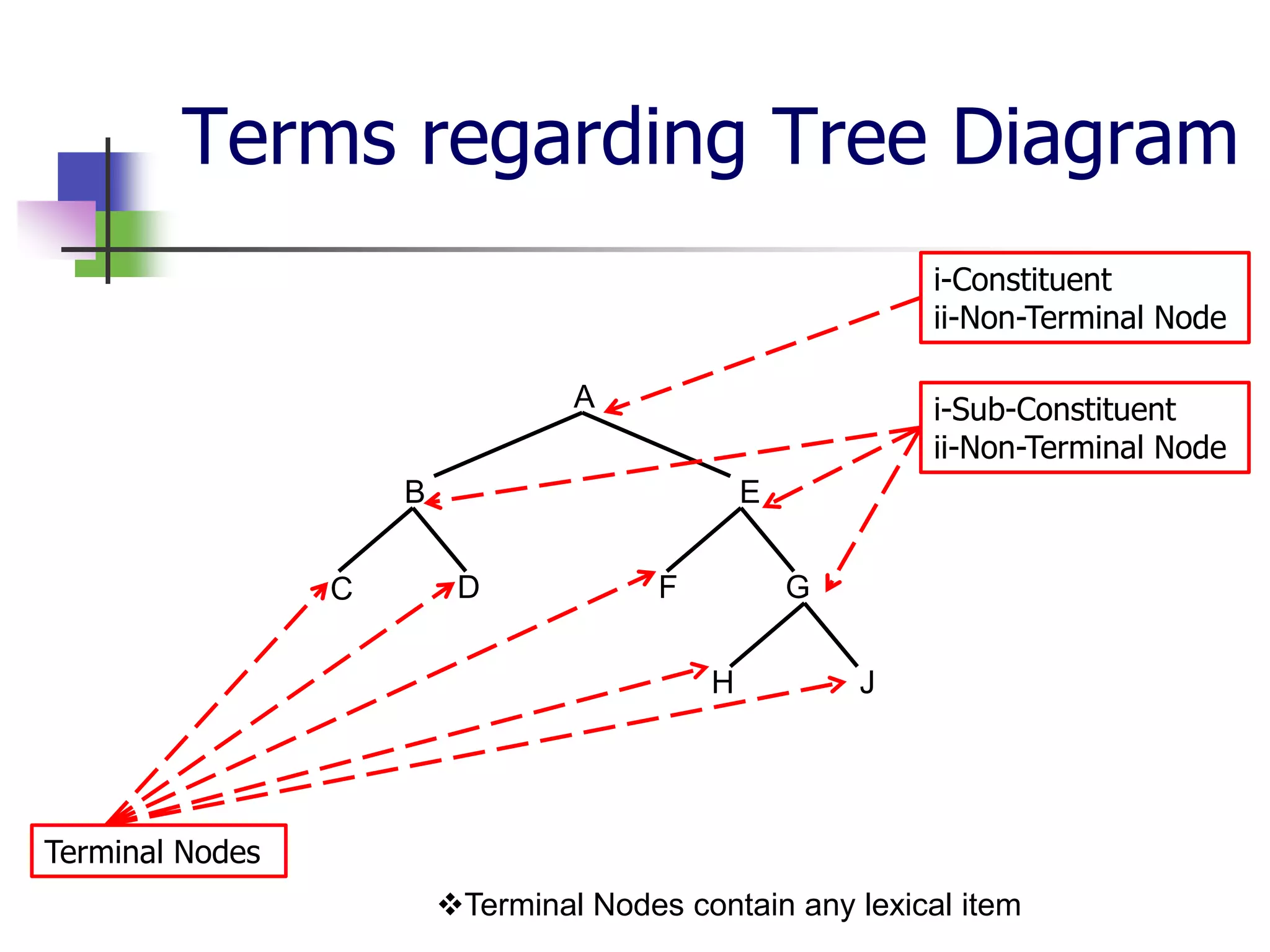 Terms regarding Tree Diagram

i-Constituent
ii-Non-Terminal Node

i-Sub-Constituent
ii-Non-Terminal Node

A

B

E

C

D

F

G

H

J

Terminal Nodes

❖Terminal Nodes contain any lexical item